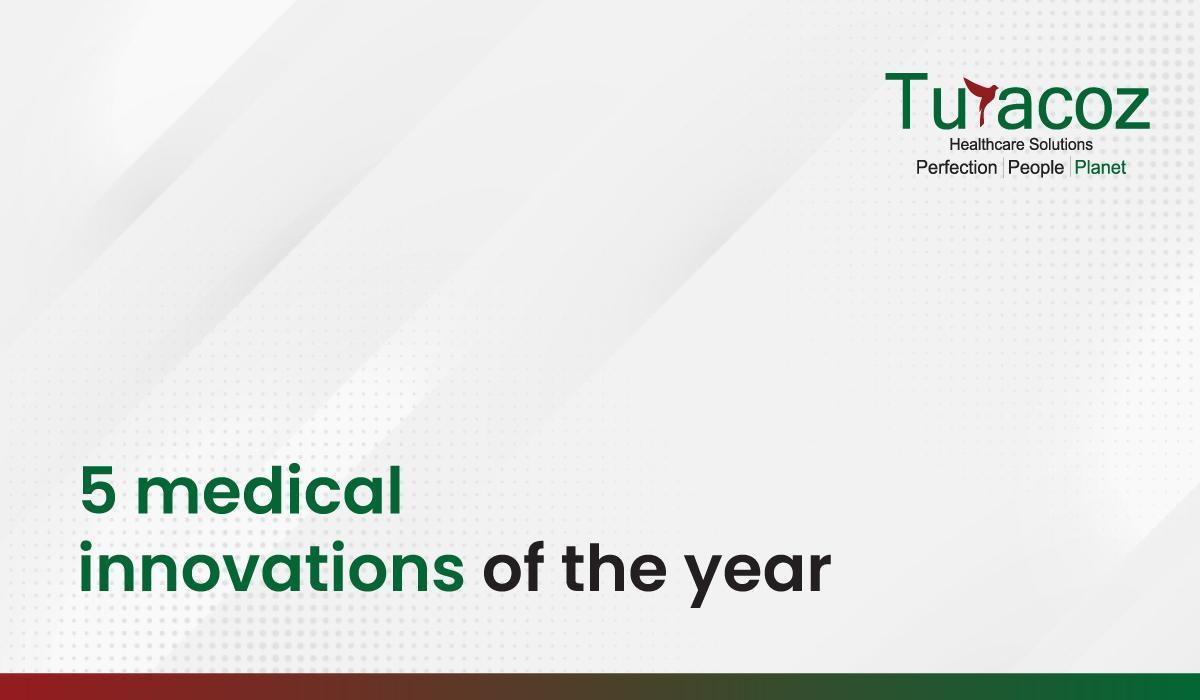 Turacoz
Healthcare Solutions
Perfection | People | Planet

5 medical innovations of the year